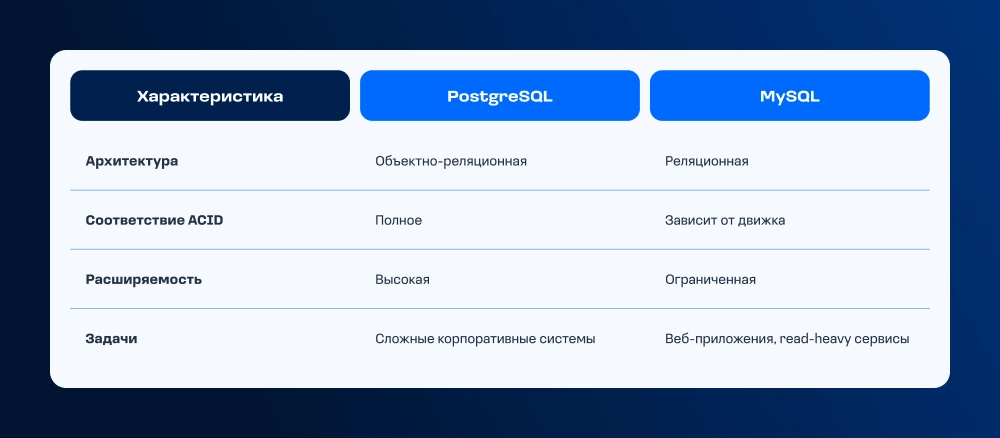 | Характеристика | PostgreSQL | MySQL |
|---|---|---|
| Архитектура | Объектно-реляционная | Реляционная |
| Соответствие ACID | Полное | Зависит от движка |
| Расширяемость | Высокая | Ограниченная |
| Задачи | Сложные корпоративные системы | Веб-приложения, read-heavy сервисы |